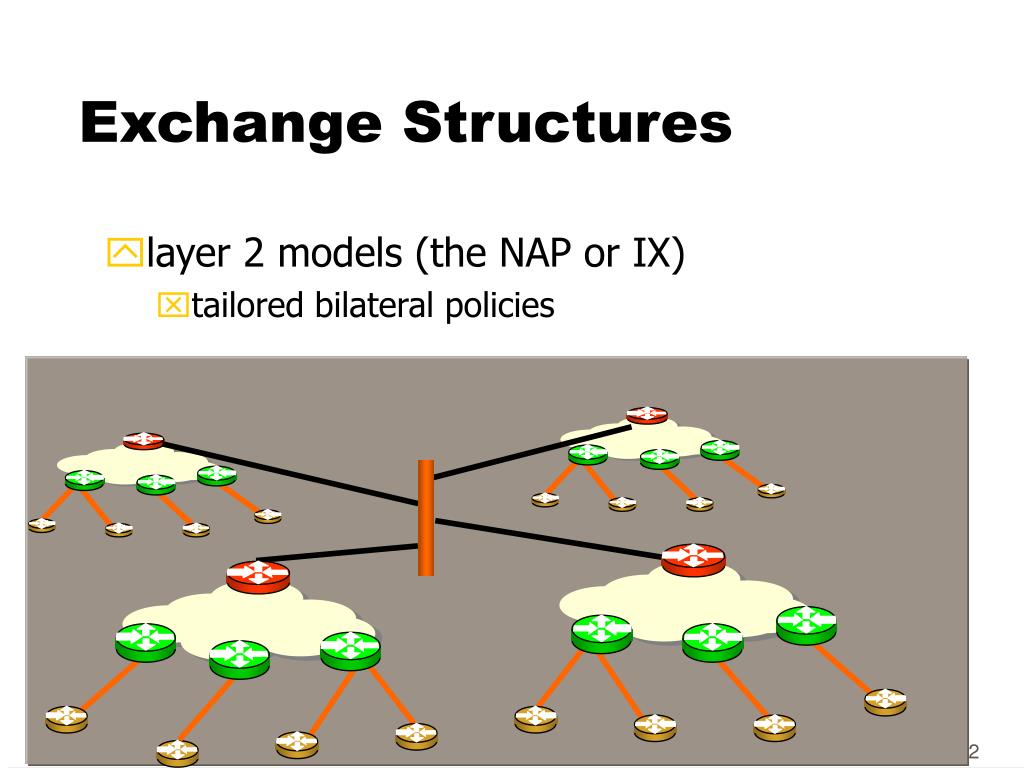 Exchange Structures

layer 2 models (the NAP or IX)

tailored bilateral policies

2